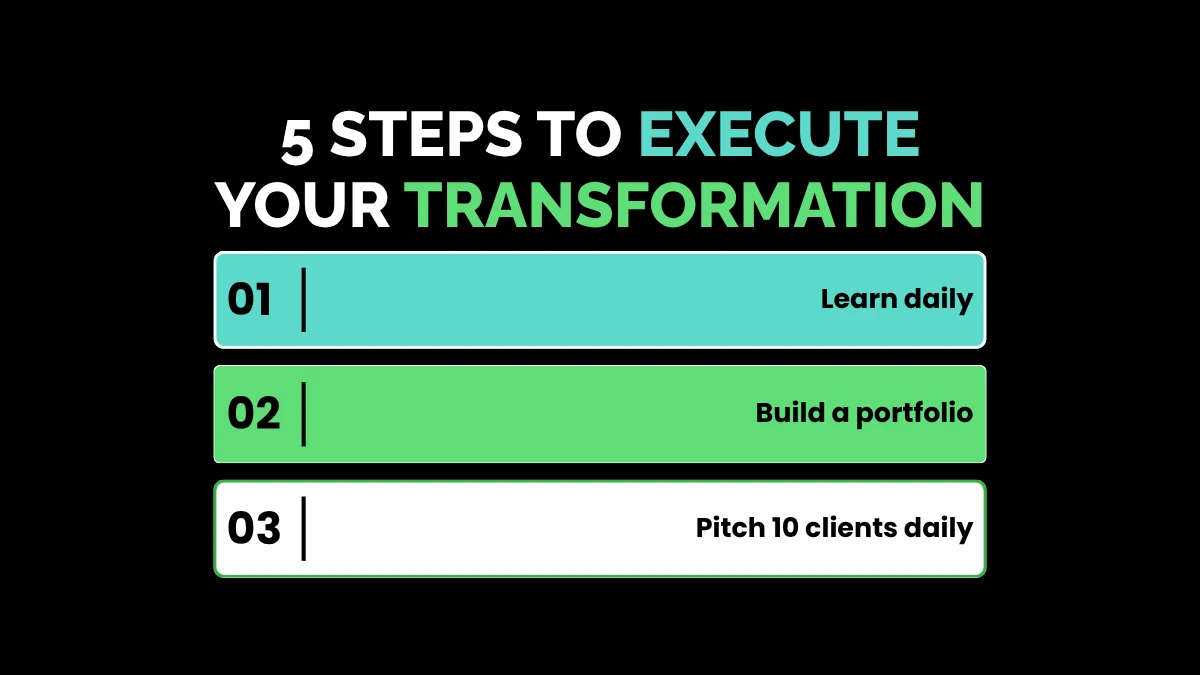 5 STEPS TO EXECUTE YOUR TRANSFORMATION

01 Learn daily

02 Build a portfolio

03 Pitch 10 clients daily